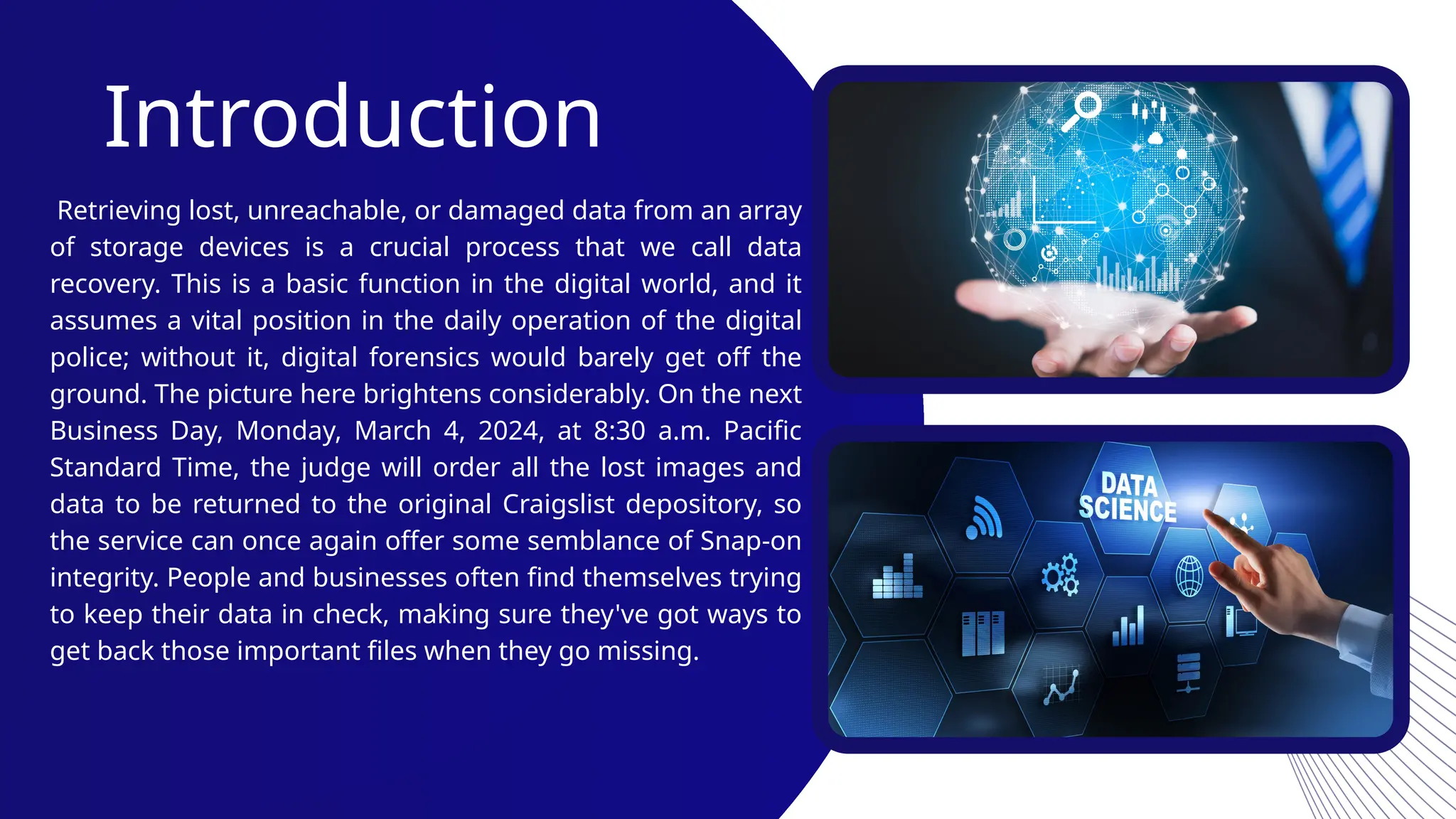 Introduction

Retrieving lost, unreachable, or damaged data from an array of storage devices is a crucial process that we call data recovery. This is a basic function in the digital world, and it assumes a vital position in the daily operation of the digital police; without it, digital forensics would barely get off the ground. The picture here brightens considerably. On the next Business Day, Monday, March 4, 2024, at 8:30 a.m. Pacific Standard Time, the judge will order all the lost images and data to be returned to the original Craigslist depository, so the service can once again offer some semblance of Snap-on integrity. People and businesses often find themselves trying to keep their data in check, making sure they've got ways to get back those important files when they go missing.

DATA SCIENCE